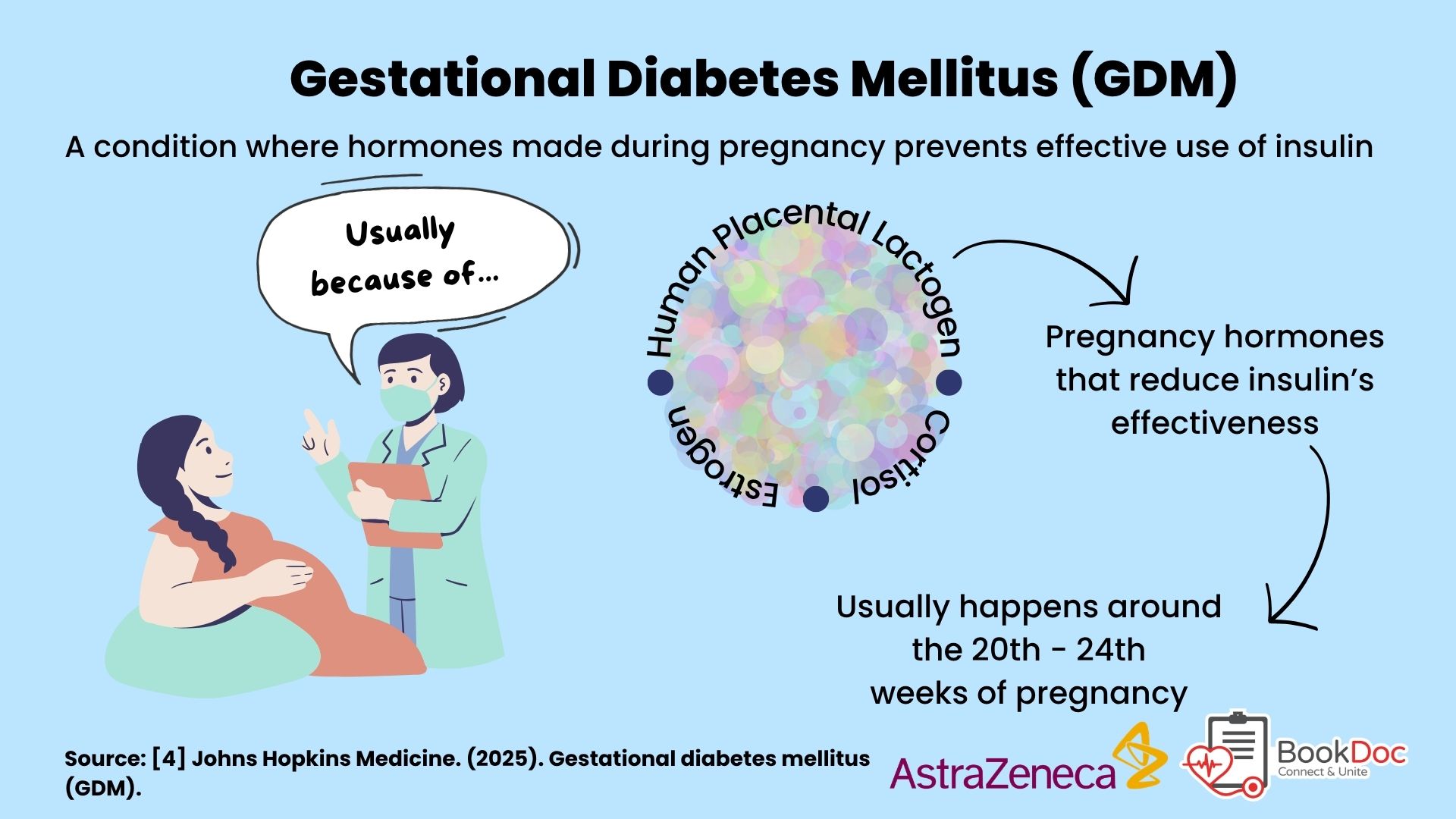 Gestational Diabetes Mellitus (GDM)

A condition where hormones made during pregnancy prevents effective use of insulin

Usually because of...

Human Placental Lactogen

Cortisol

Estrogen

Pregnancy hormones that reduce insulin's effectiveness

Usually happens around the 20th - 24th weeks of pregnancy

Source: [4] Johns Hopkins Medicine. (2025). Gestational diabetes mellitus (GDM).

AstraZeneca

BookDoc
Connect & Unite